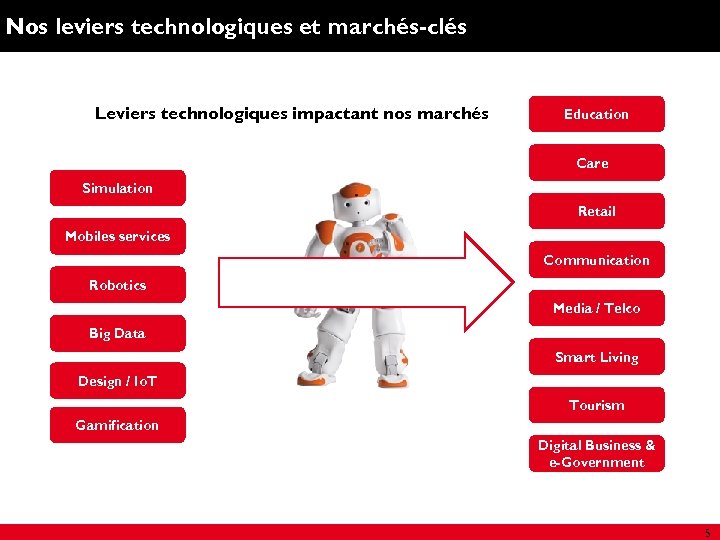 Nos leviers technologiques et marchés-clés

Leviers technologiques impactant nos marchés

Simulation

Mobiles services

Robotics

Big Data

Design / IoT

Gamification

Education

Care

Retail

Communication

Media / Telco

Smart Living

Tourism

Digital Business & e-Government

5